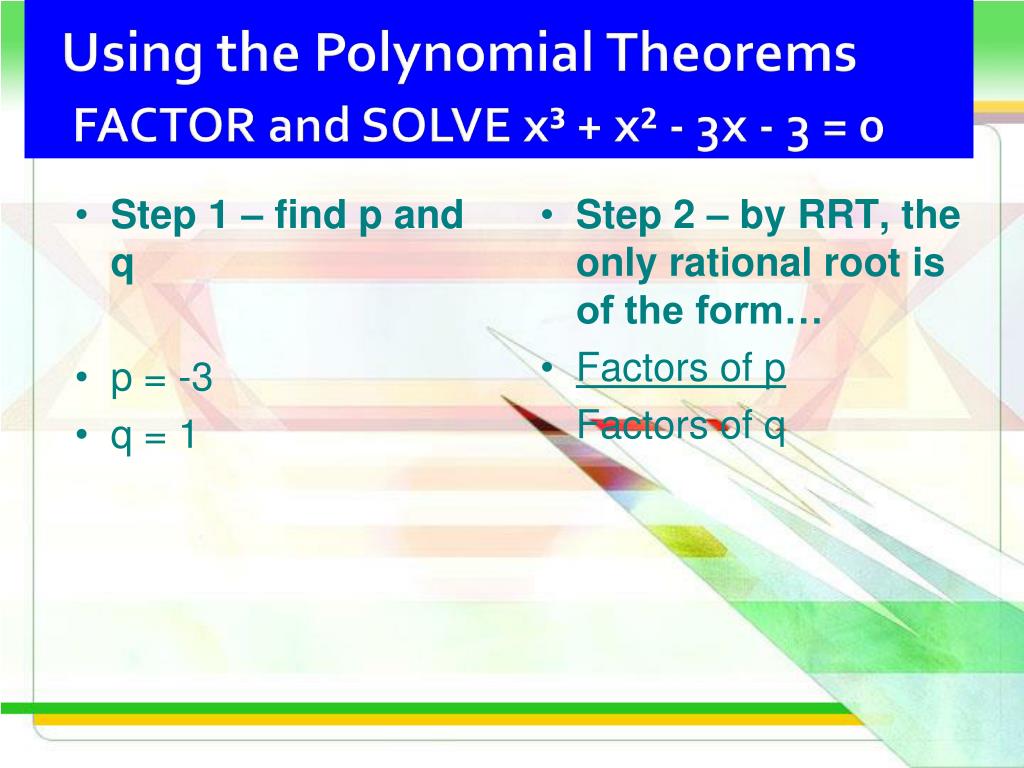 Using the Polynomial Theorems
FACTOR and SOLVE $x^3 + x^2 - 3x - 3 = 0$

• Step 1 – find p and q

• p = -3
• q = 1

• Step 2 – by RRT, the only rational root is of the form…
• Factors of p
Factors of q